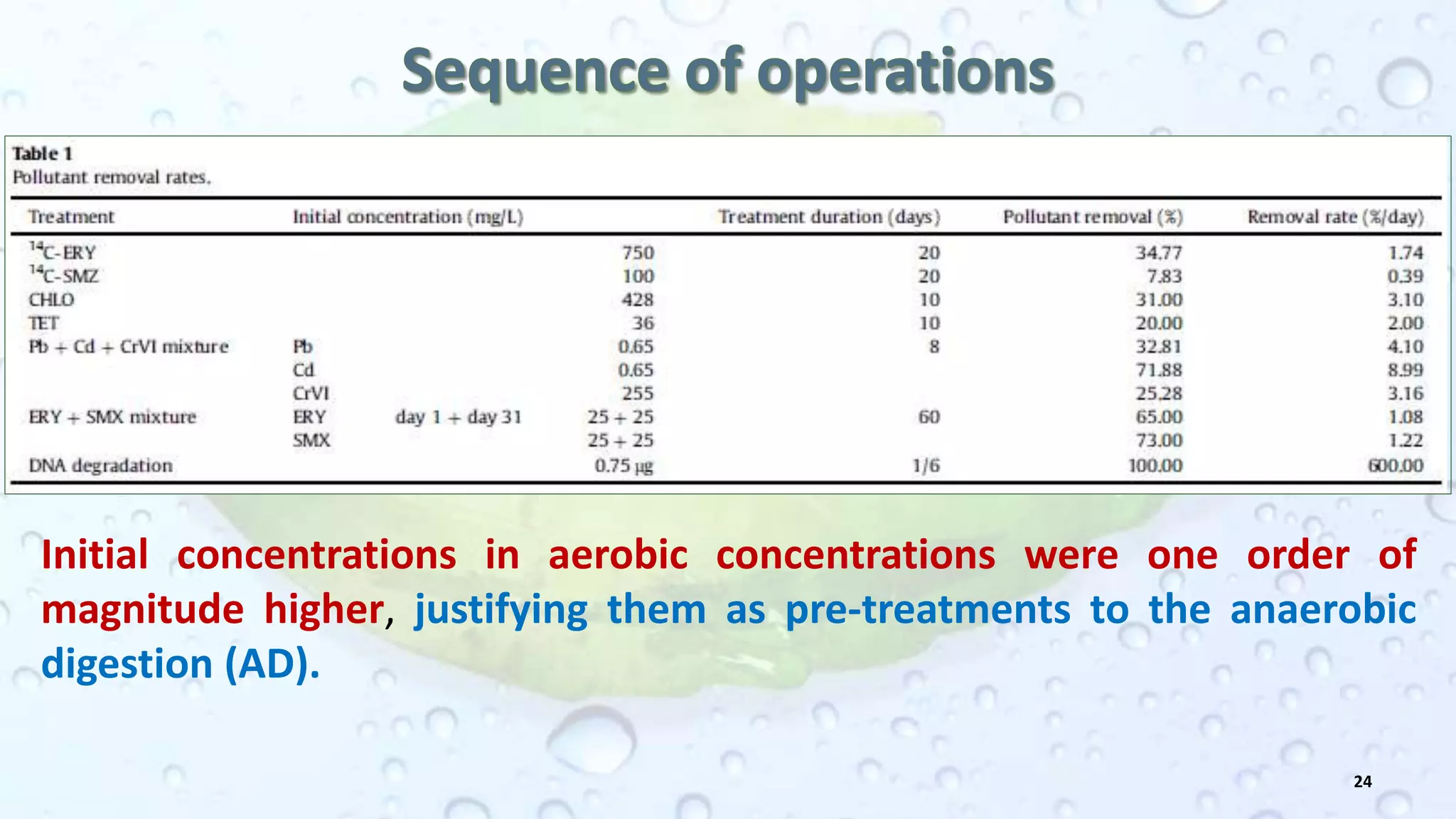 Sequence of operations

Table 1
Pollutant removal rates.

| Treatment | Initial concentration (mg/L) | | | Treatment duration (days) | Pollutant removal (%) | Removal rate (%/day) |
|---|---|---|---|---|---|---|
| $^{14}$C-ERY | | | 750 | 20 | 34.77 | 1.74 |
| $^{14}$C-SMZ | | | 100 | 20 | 7.83 | 0.39 |
| CHLO | | | 428 | 10 | 31.00 | 3.10 |
| TET | | | 36 | 10 | 20.00 | 2.00 |
| Pb + Cd + CrVI mixture | Pb | | 0.65 | 8 | 32.81 | 4.10 |
| | Cd | | 0.65 | | 71.88 | 8.99 |
| | CrVI | | 255 | | 25.28 | 3.16 |
| ERY + SMX mixture | ERY | day 1 + day 31 | 25 + 25 | 60 | 65.00 | 1.08 |
| | SMX | | 25 + 25 | | 73.00 | 1.22 |
| DNA degradation | | | 0.75 µg | 1/6 | 100.00 | 600.00 |

Initial concentrations in aerobic concentrations were one order of magnitude higher, justifying them as pre-treatments to the anaerobic digestion (AD).

24